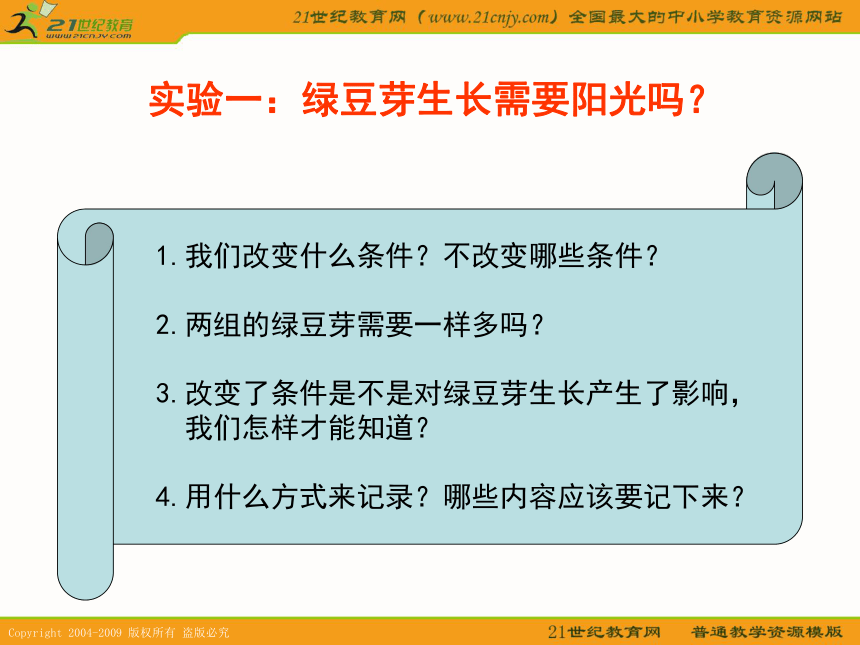 21世纪教育
www.21cnjy.com

21世纪教育网（www.21cnjy.com）全国最大的中小学教育资源网站

实验一：绿豆芽生长需要阳光吗？

1. 我们改变什么条件？不改变哪些条件？

2. 两组的绿豆芽需要一样多吗？

3. 改变了条件是不是对绿豆芽生长产生了影响，我们怎样才能知道？

4. 用什么方式来记录？哪些内容应该要记下来？

Copyright 2004-2009 版权所有 盗版必究

21世纪教育网 普通教学资源模版